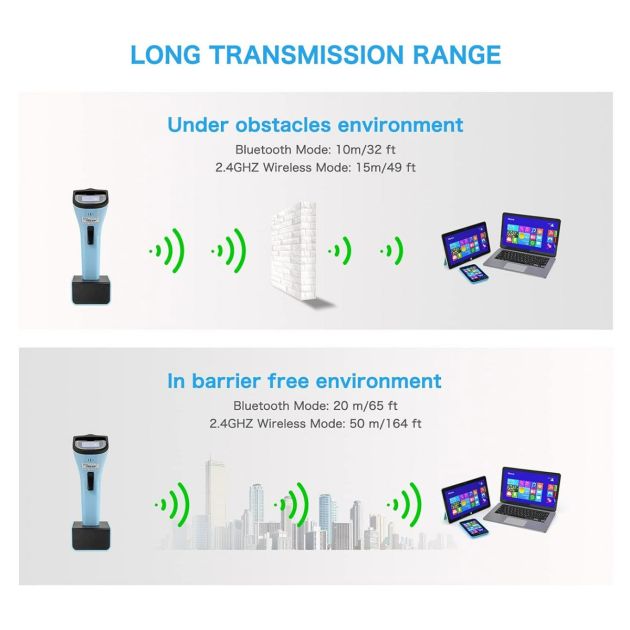 LONG TRANSMISSION RANGE

Under obstacles environment

Bluetooth Mode: 10m/32 ft
2.4GHZ Wireless Mode: 15m/49 ft

In barrier free environment

Bluetooth Mode: 20 m/65 ft
2.4GHZ Wireless Mode: 50 m/164 ft